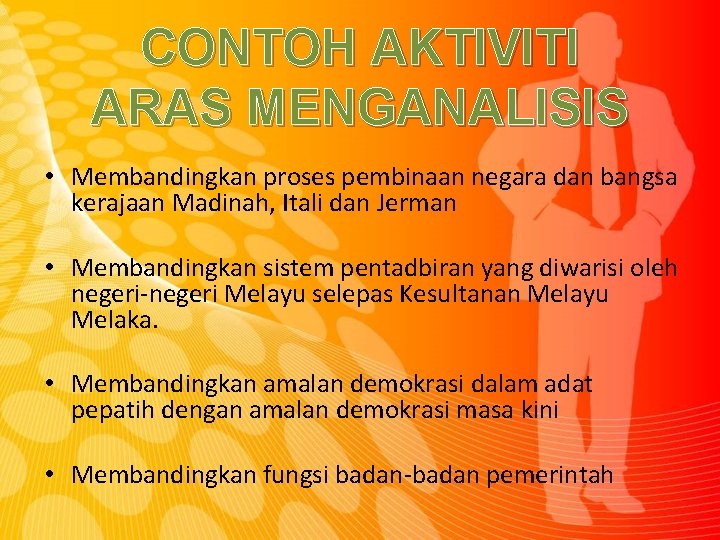 CONTOH AKTIVITI ARAS MENGANALISIS

• Membandingkan proses pembinaan negara dan bangsa kerajaan Madinah, Itali dan Jerman

• Membandingkan sistem pentadbiran yang diwarisi oleh negeri-negeri Melayu selepas Kesultanan Melayu Melaka.

• Membandingkan amalan demokrasi dalam adat pepatih dengan amalan demokrasi masa kini

• Membandingkan fungsi badan-badan pemerintah